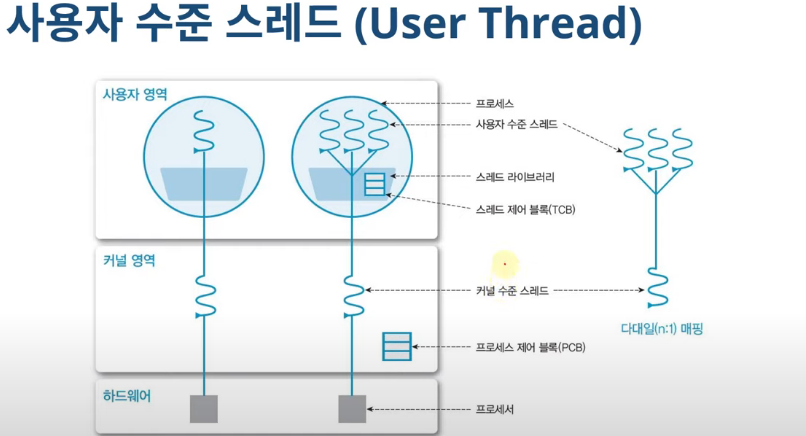 사용자 수준 스레드 (User Thread)

사용자 영역

프로세스

사용자 수준 스레드

스레드 라이브러리

스레드 제어 블록(TCB)

커널 영역

커널 수준 스레드

다대일(n:1) 매핑

프로세스 제어 블록(PCB)

하드웨어

프로세서